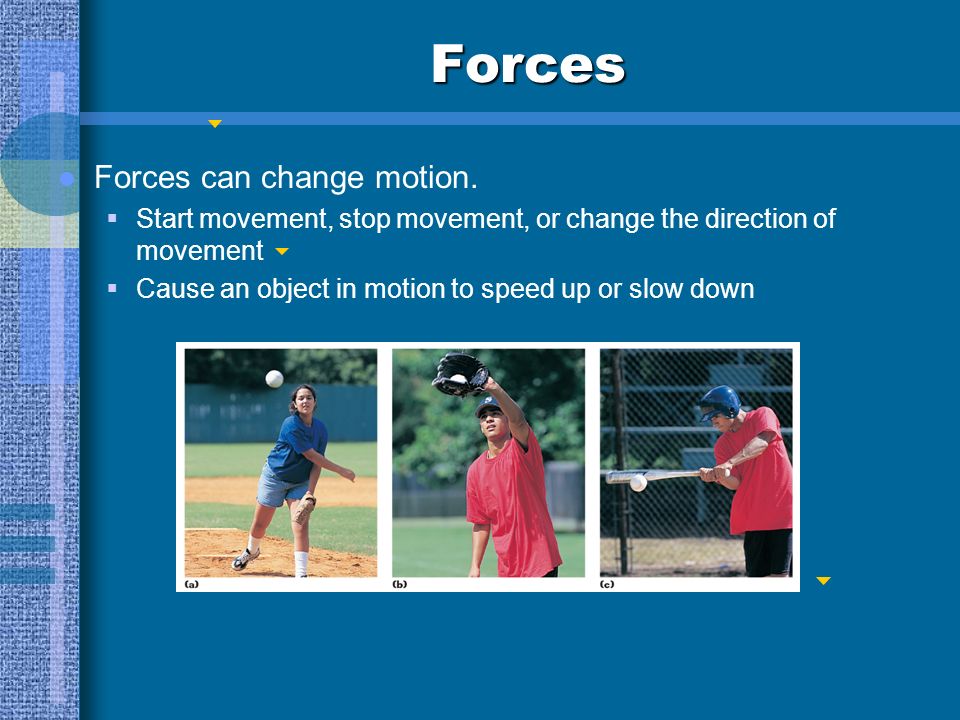 Forces

Forces can change motion.

Start movement, stop movement, or change the direction of movement

Cause an object in motion to speed up or slow down

(a)

(b)

(c)